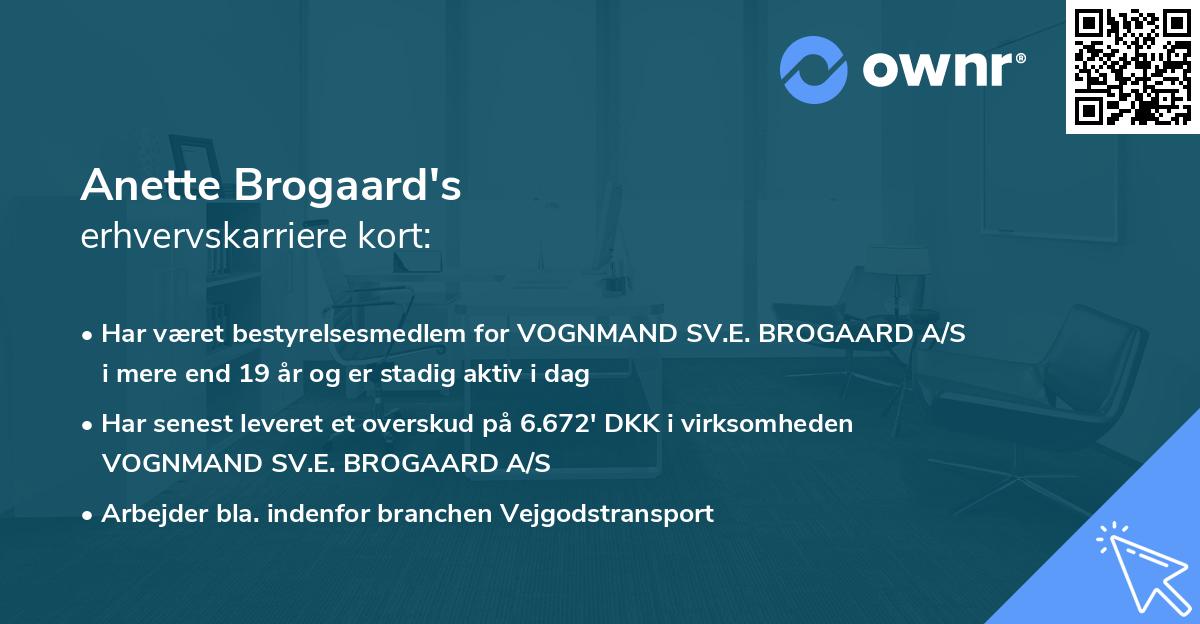 ownr®

Anette Brogaard's
erhvervskarriere kort:

• Har været bestyrelsesmedlem for VOGNMAND SV.E. BROGAARD A/S i mere end 19 år og er stadig aktiv i dag

• Har senest leveret et overskud på 6.672' DKK i virksomheden VOGNMAND SV.E. BROGAARD A/S

• Arbejder bla. indenfor branchen Vejgodstransport